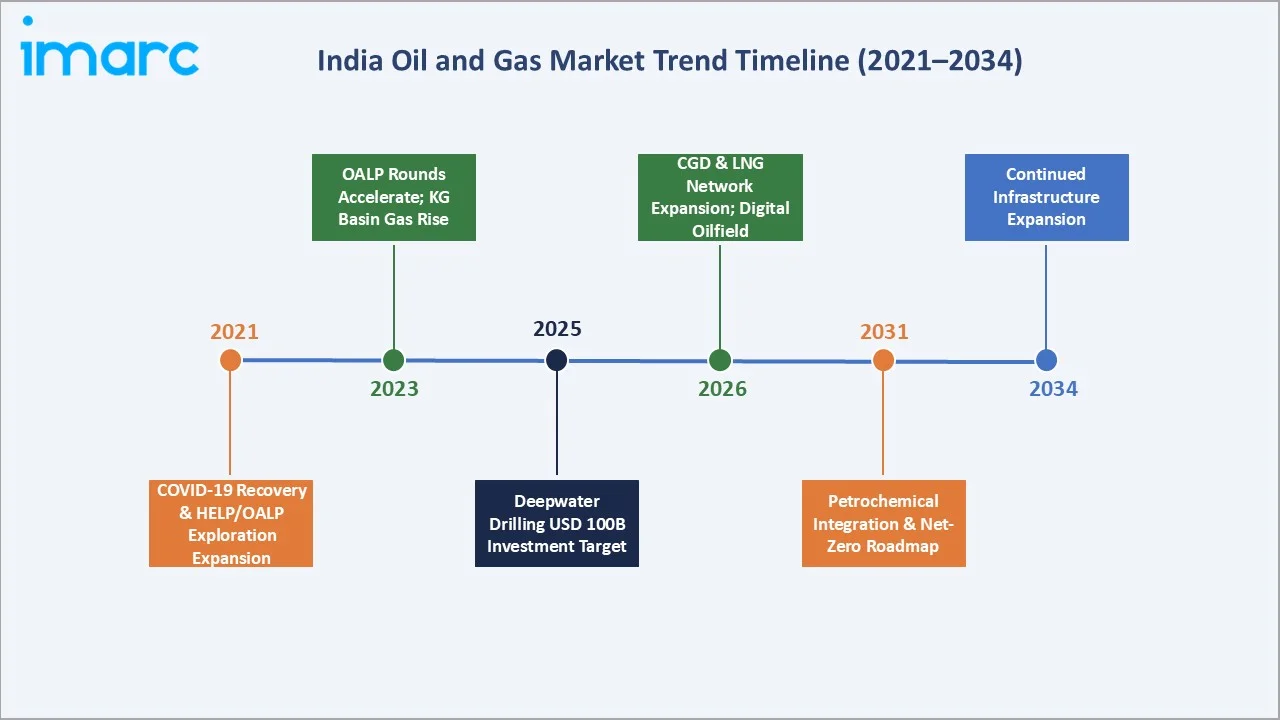 imarc

India Oil and Gas Market Trend Timeline (2021–2034)

OALP Rounds Accelerate; KG Basin Gas Rise

CGD & LNG Network Expansion; Digital Oilfield

Continued Infrastructure Expansion

2021

2023

2025

2026

2031

2034

COVID-19 Recovery & HELP/OALP Exploration Expansion

Deepwater Drilling USD 100B Investment Target

Petrochemical Integration & Net-Zero Roadmap